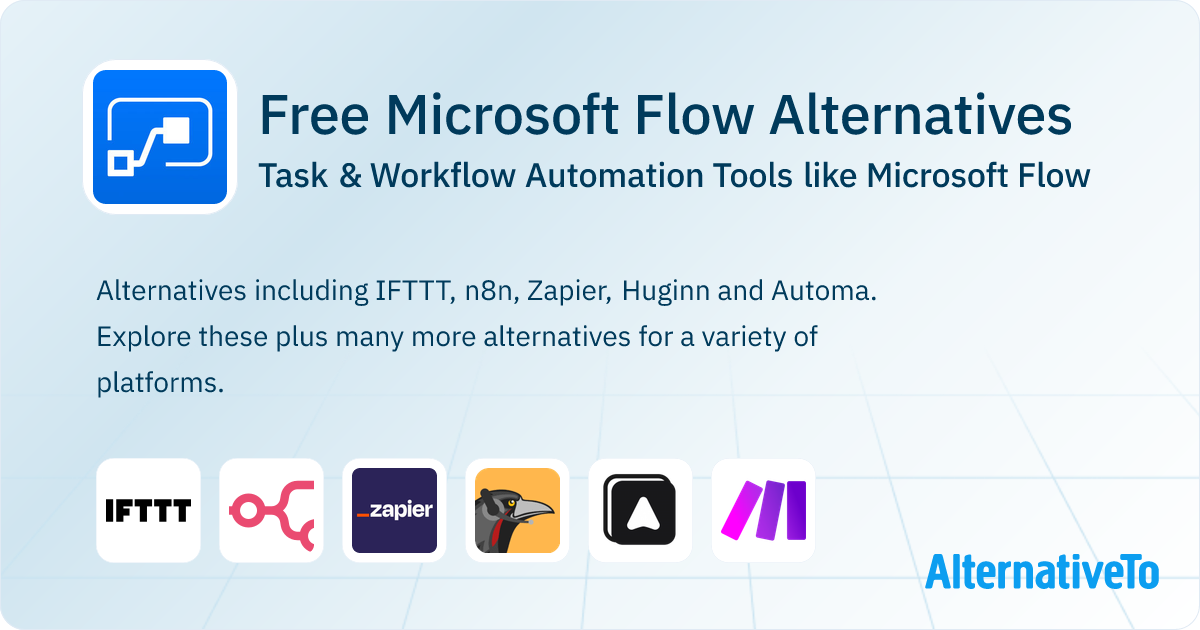 Free Microsoft Flow Alternatives
Task & Workflow Automation Tools like Microsoft Flow

Alternatives including IFTTT, n8n, Zapier, Huginn and Automa. Explore these plus many more alternatives for a variety of platforms.

IFTTT

_zapier

AlternativeTo